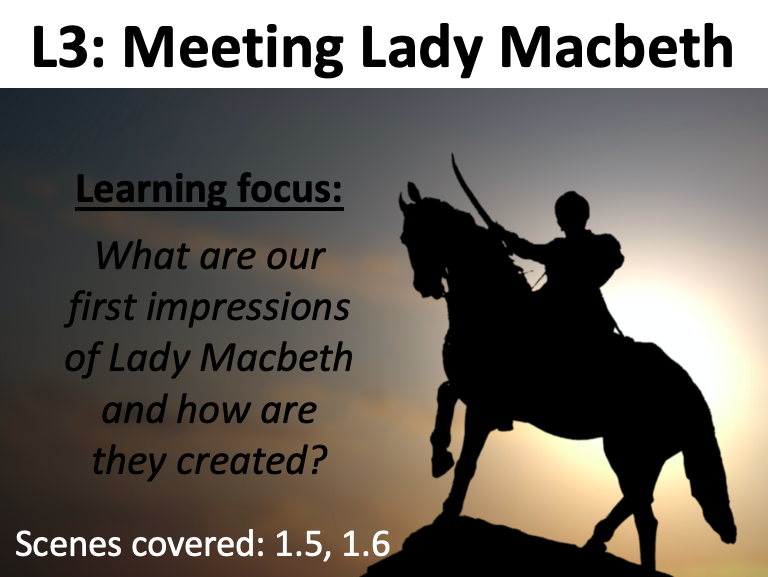 L3: Meeting Lady Macbeth

Learning focus:

What are our first impressions of Lady Macbeth and how are they created?

Scenes covered: 1.5, 1.6